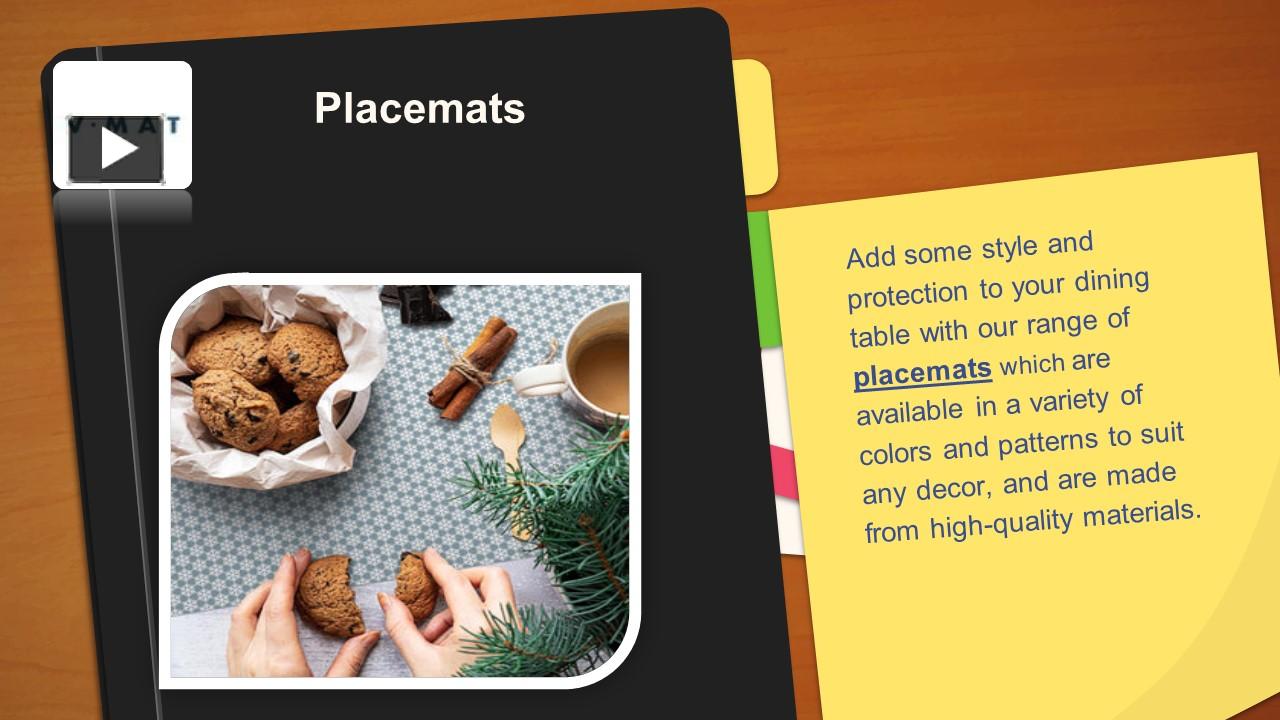 V·MAT

Placemats

Add some style and protection to your dining table with our range of placemats which are available in a variety of colors and patterns to suit any decor, and are made from high-quality materials.